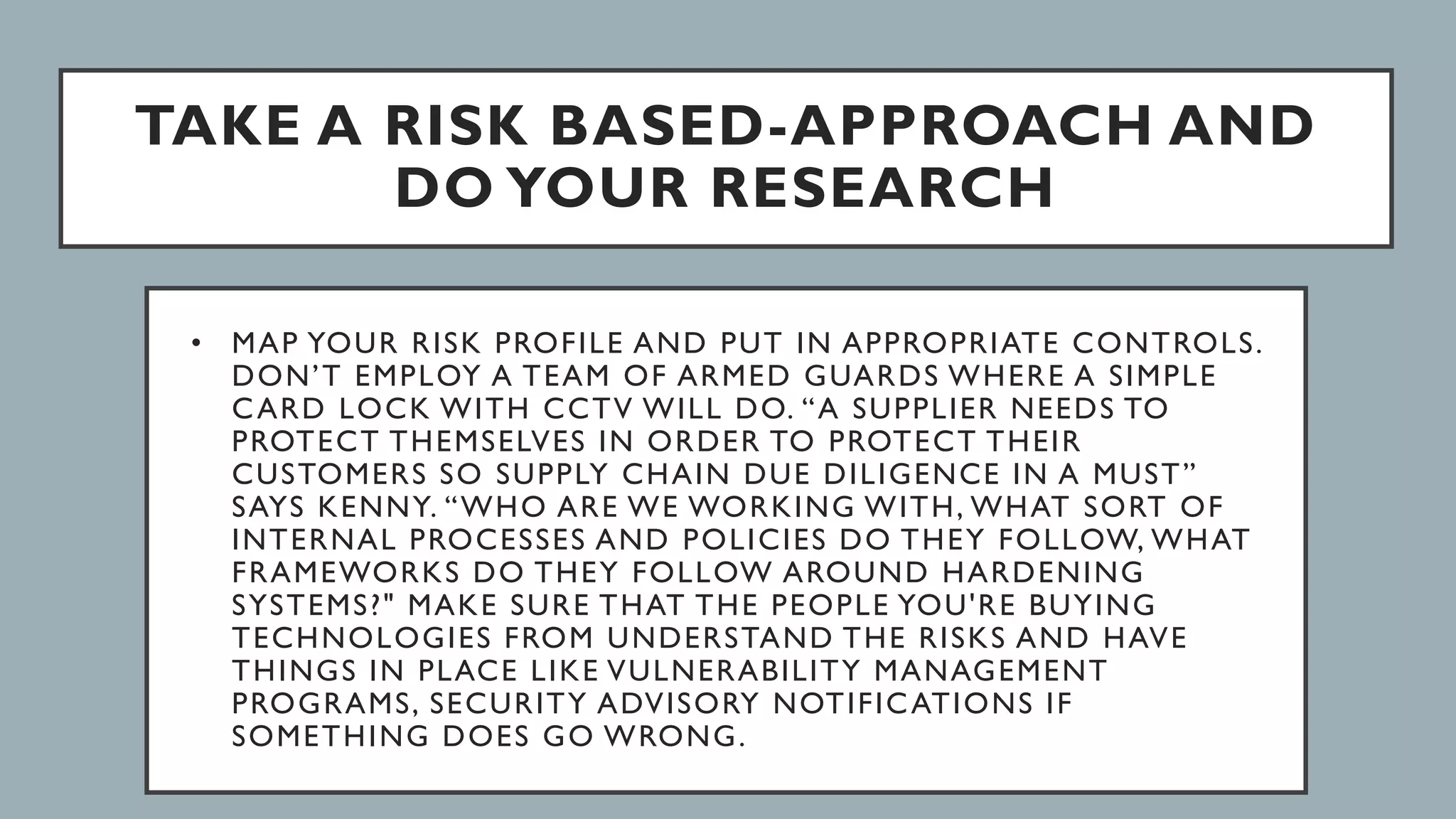 TAKE A RISK BASED-APPROACH AND DO YOUR RESEARCH

• MAP YOUR RISK PROFILE AND PUT IN APPROPRIATE CONTROLS. DON'T EMPLOY A TEAM OF ARMED GUARDS WHERE A SIMPLE CARD LOCK WITH CCTV WILL DO. "A SUPPLIER NEEDS TO PROTECT THEMSELVES IN ORDER TO PROTECT THEIR CUSTOMERS SO SUPPLY CHAIN DUE DILIGENCE IN A MUST" SAYS KENNY. "WHO ARE WE WORKING WITH, WHAT SORT OF INTERNAL PROCESSES AND POLICIES DO THEY FOLLOW, WHAT FRAMEWORKS DO THEY FOLLOW AROUND HARDENING SYSTEMS?" MAKE SURE THAT THE PEOPLE YOU'RE BUYING TECHNOLOGIES FROM UNDERSTAND THE RISKS AND HAVE THINGS IN PLACE LIKE VULNERABILITY MANAGEMENT PROGRAMS, SECURITY ADVISORY NOTIFICATIONS IF SOMETHING DOES GO WRONG.